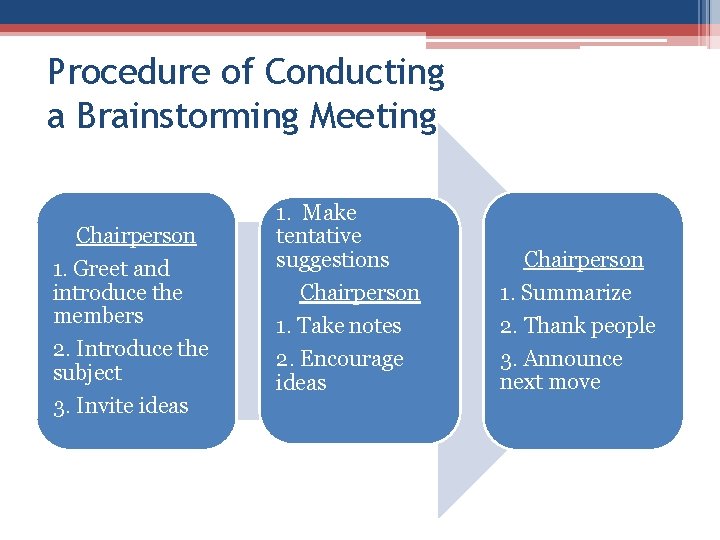 Procedure of Conducting a Brainstorming Meeting

Chairperson

1. Greet and introduce the members

2. Introduce the subject

3. Invite ideas

1. Make tentative suggestions

Chairperson

1. Take notes

2. Encourage ideas

Chairperson

1. Summarize

2. Thank people

3. Announce next move